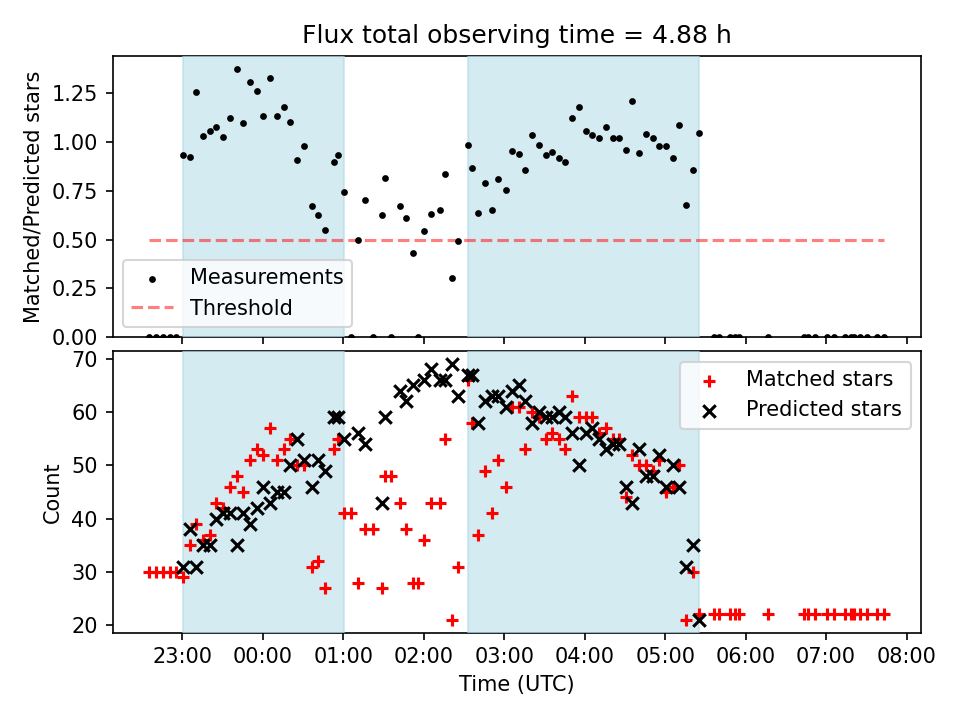 Flux total observing time = 4.88 h

Matched/Predicted stars

1.25
1.00
0.75
0.50
0.25
0.00

Measurements
Threshold

Count

70
60
50
40
30
20

Matched stars
Predicted stars

23:00 00:00 01:00 02:00 03:00 04:00 05:00 06:00 07:00 08:00

Time (UTC)